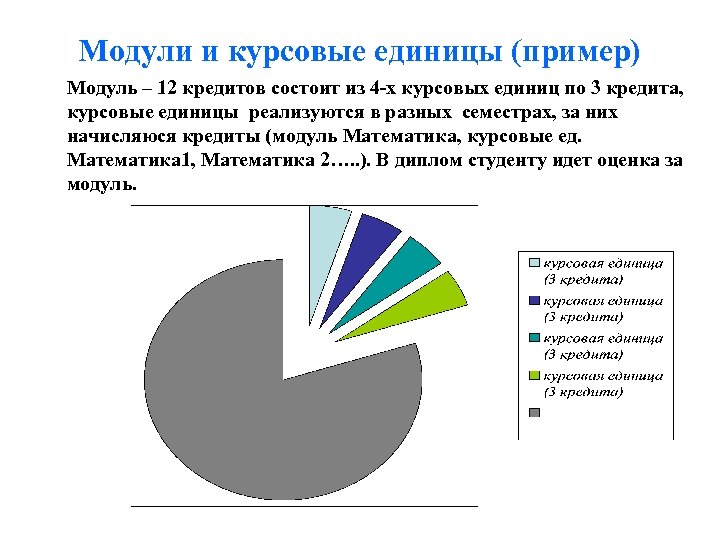 Модули и курсовые единицы (пример)

Модуль – 12 кредитов состоит из 4-х курсовых единиц по 3 кредита, курсовые единицы реализуются в разных семестрах, за них начисляюся кредиты (модуль Математика, курсовые ед. Математика1, Математика 2…..). В диплом студенту идет оценка за модуль.

курсовая единица (3 кредита)
курсовая единица (3 кредита)
курсовая единица (3 кредита)
курсовая единица (3 кредита)